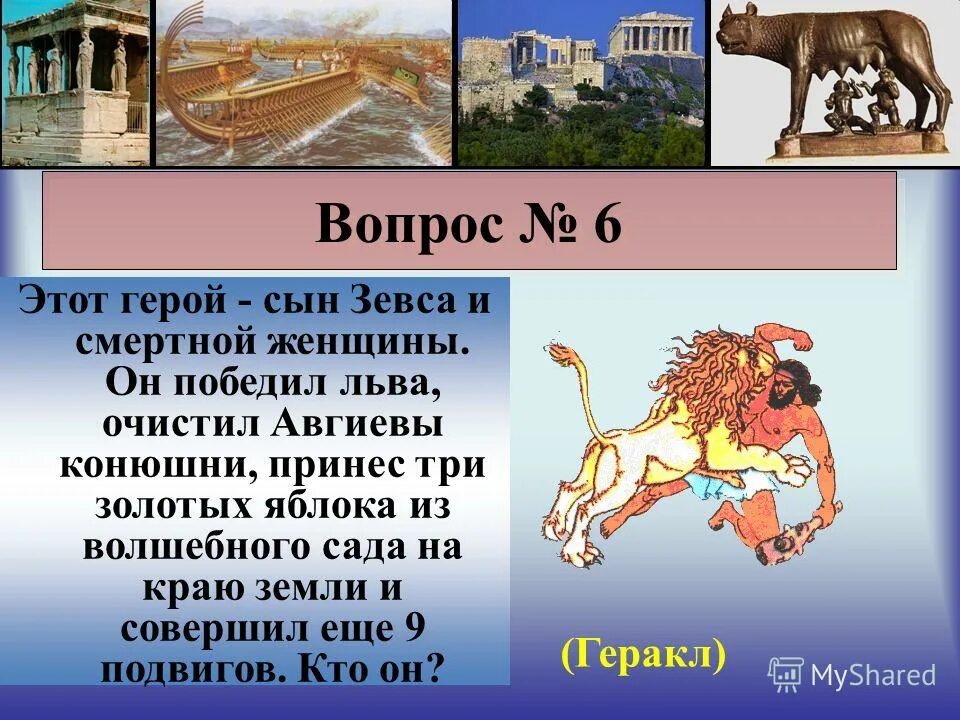 Вопрос № 6

Этот герой - сын Зевса и смертной женщины. Он победил льва, очистил Авгиевы конюшни, принес три золотых яблока из волшебного сада на краю земли и совершил еще 9 подвигов. Кто он?

(Геракл)

MyShared